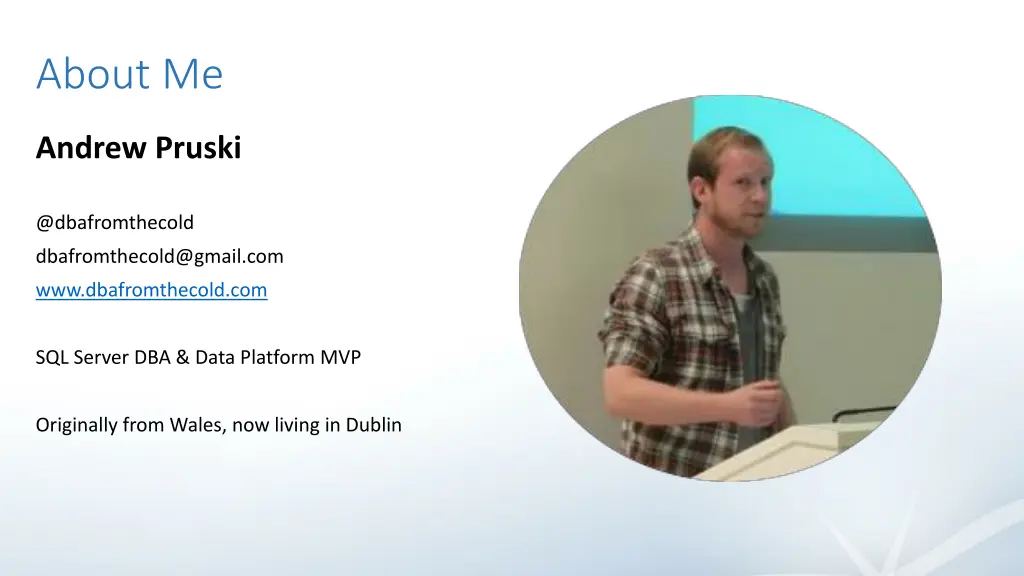 About Me

Andrew Pruski

@dbafromthecold

dbafromthecold@gmail.com

www.dbafromthecold.com

SQL Server DBA & Data Platform MVP

Originally from Wales, now living in Dublin